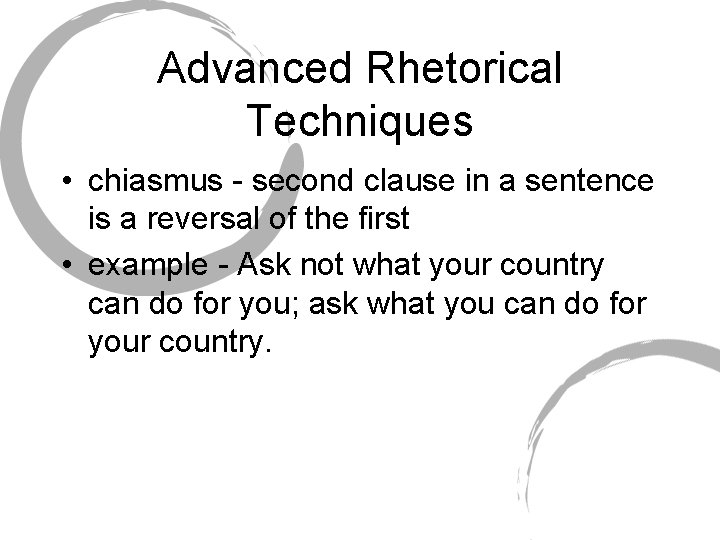 Advanced Rhetorical Techniques

• chiasmus - second clause in a sentence is a reversal of the first
• example - Ask not what your country can do for you; ask what you can do for your country.